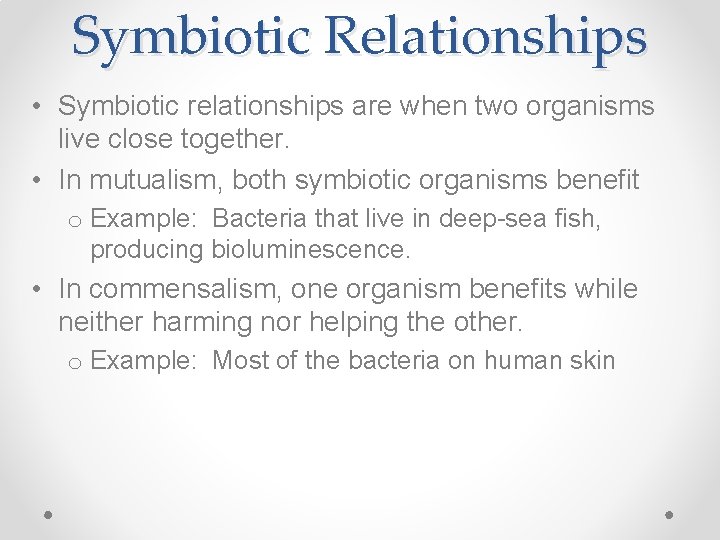 Symbiotic Relationships

• Symbiotic relationships are when two organisms live close together.
• In mutualism, both symbiotic organisms benefit
  o Example: Bacteria that live in deep-sea fish, producing bioluminescence.
• In commensalism, one organism benefits while neither harming nor helping the other.
  o Example: Most of the bacteria on human skin